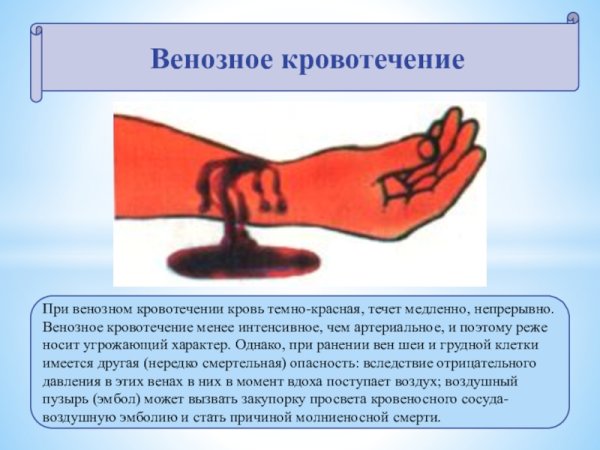 Венозное кровотечение

При венозном кровотечении кровь темно-красная, течет медленно, непрерывно. Венозное кровотечение менее интенсивное, чем артериальное, и поэтому реже носит угрожающий характер. Однако, при ранении вен шеи и грудной клетки имеется другая (нередко смертельная) опасность: вследствие отрицательного давления в этих венах в них в момент вдоха поступает воздух; воздушный пузырь (эмбол) может вызвать закупорку просвета кровеносного сосуда-воздушную эмболию и стать причиной молниеносной смерти.